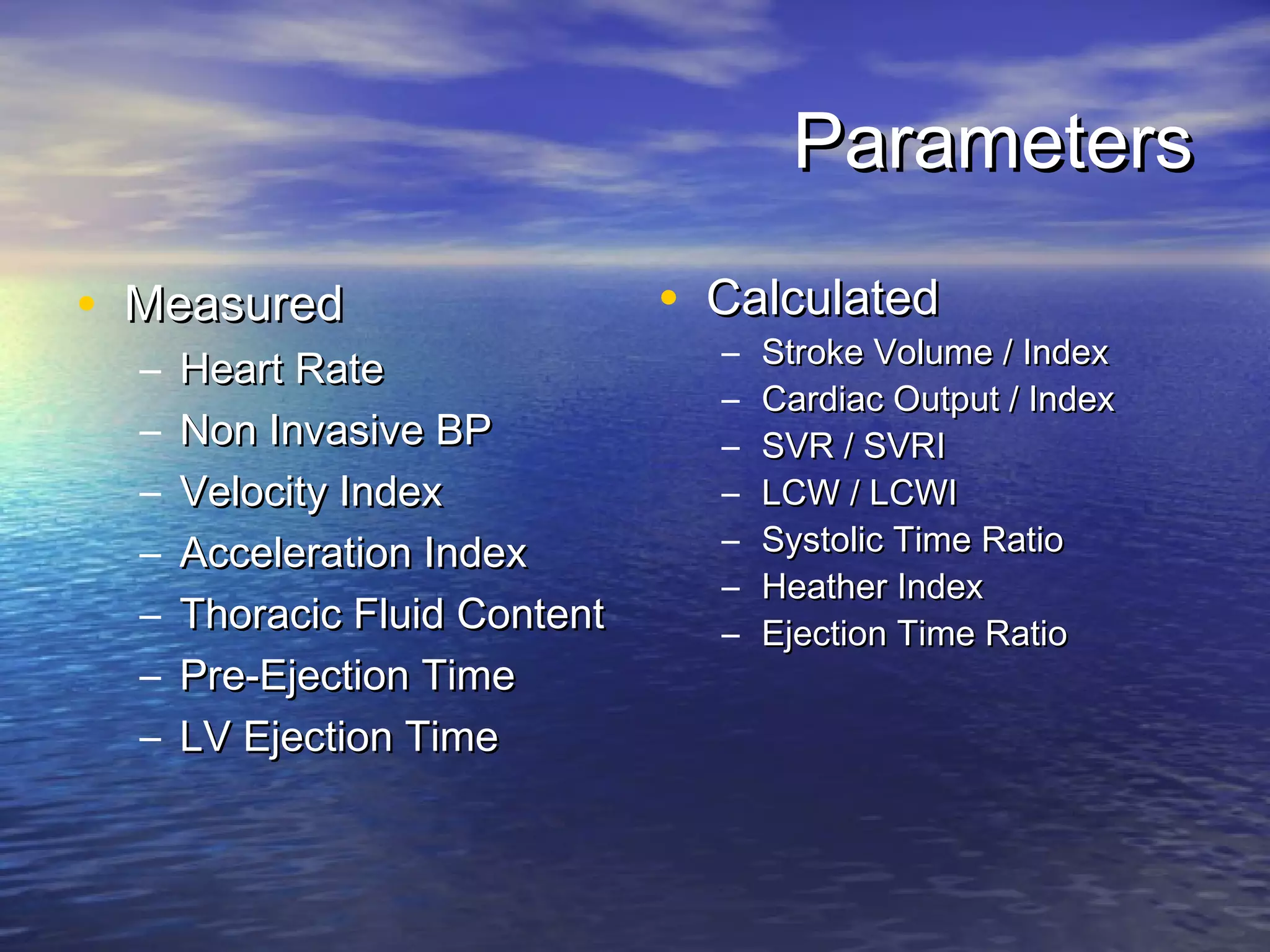 Parameters

• Measured
– Heart Rate
– Non Invasive BP
– Velocity Index
– Acceleration Index
– Thoracic Fluid Content
– Pre-Ejection Time
– LV Ejection Time

• Calculated
– Stroke Volume / Index
– Cardiac Output / Index
– SVR / SVRI
– LCW / LCWI
– Systolic Time Ratio
– Heather Index
– Ejection Time Ratio